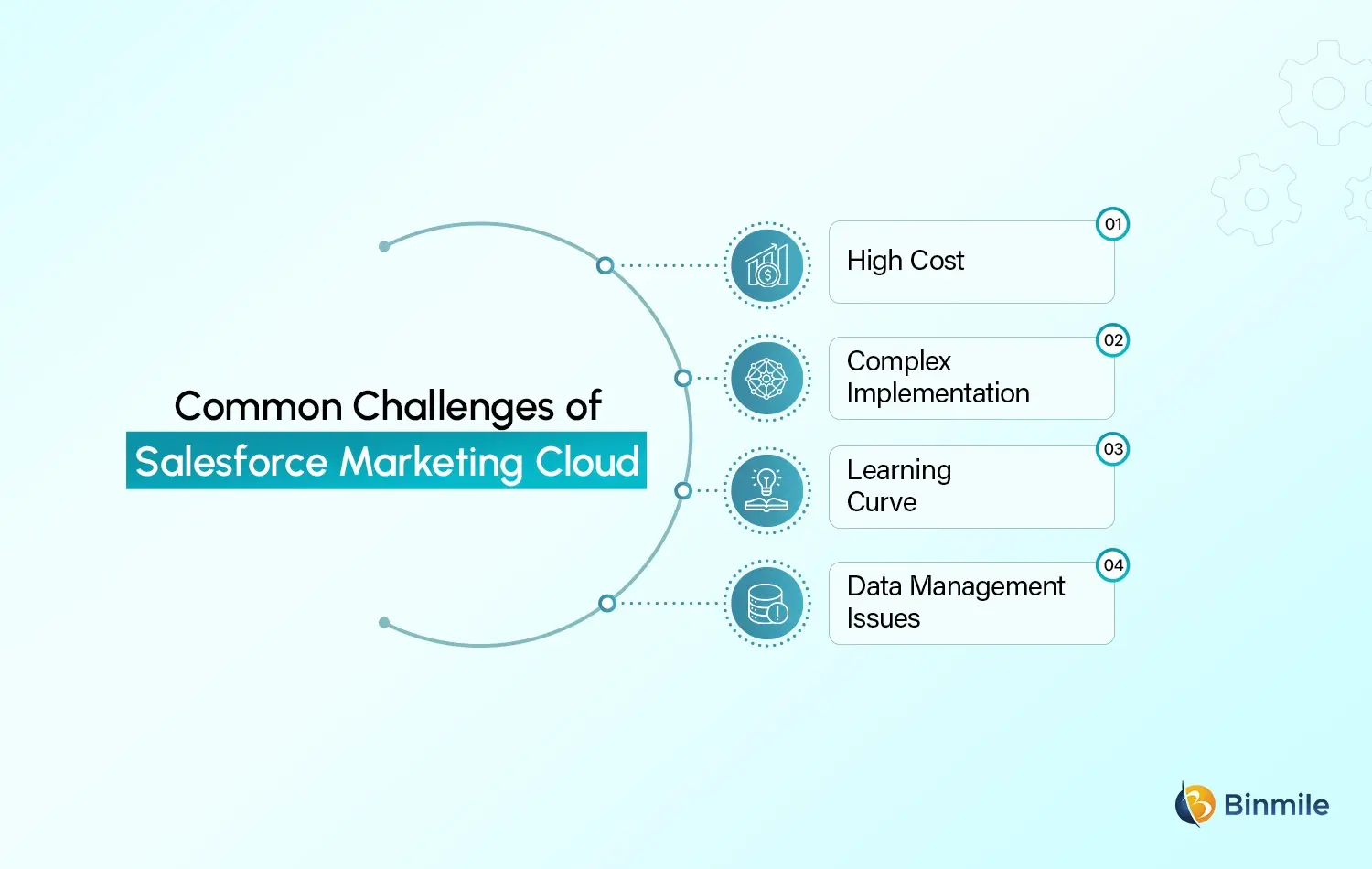 Common Challenges of
Salesforce Marketing Cloud

01
High Cost

02
Complex Implementation

03
Learning Curve

04
Data Management Issues

Binmile